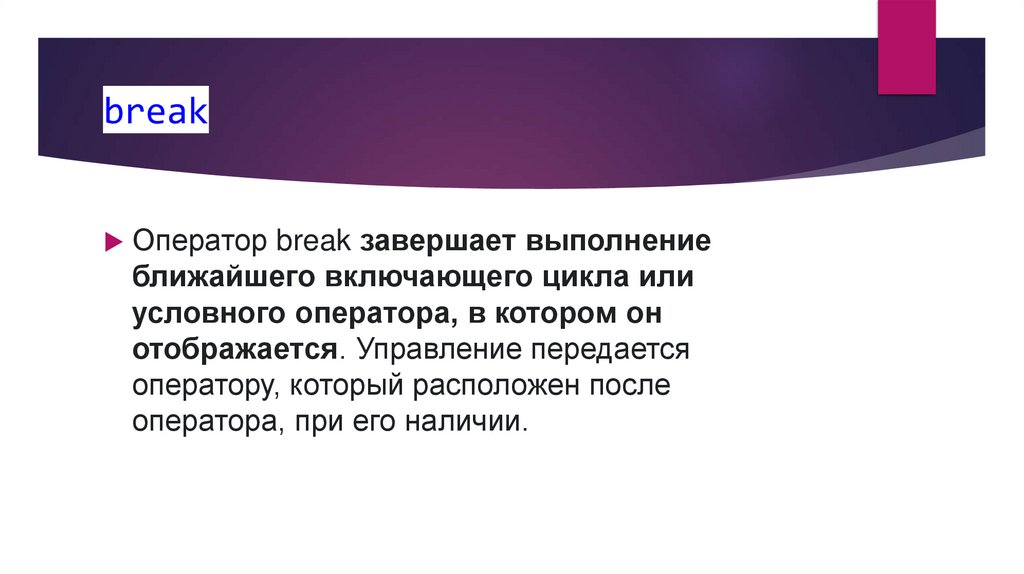 break

Оператор break завершает выполнение ближайшего включающего цикла или условного оператора, в котором он отображается. Управление передается оператору, который расположен после оператора, при его наличии.